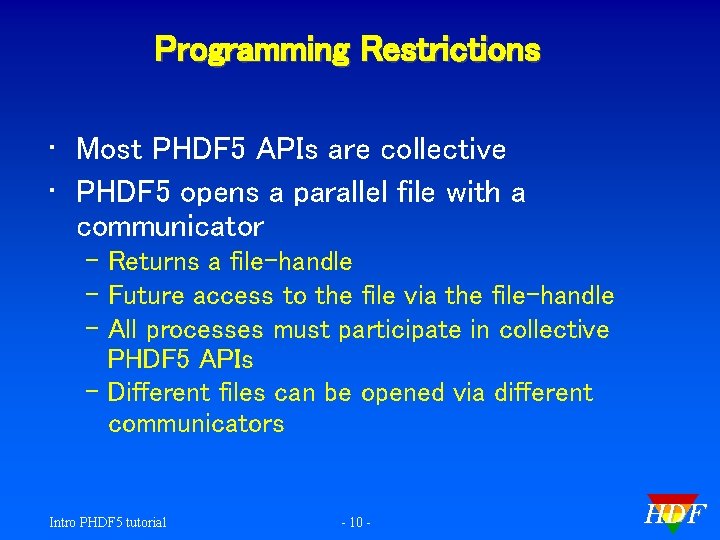 Programming Restrictions

• Most PHDF5 APIs are collective
• PHDF5 opens a parallel file with a communicator
– Returns a file-handle
– Future access to the file via the file-handle
– All processes must participate in collective PHDF5 APIs
– Different files can be opened via different communicators

Intro PHDF5 tutorial

- 10 -

HDF